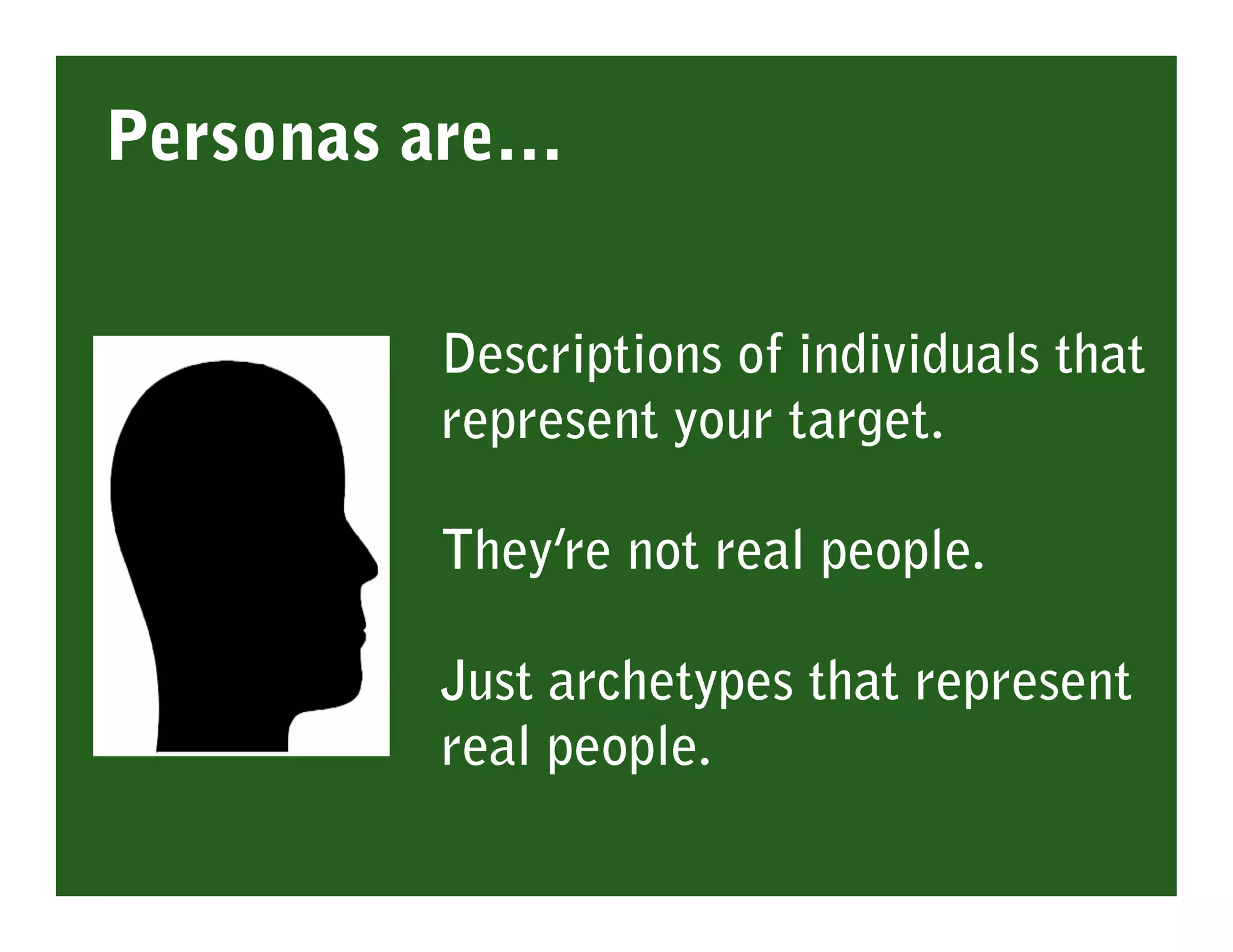 Personas are…

Descriptions of individuals that represent your target.

They're not real people.

Just archetypes that represent real people.